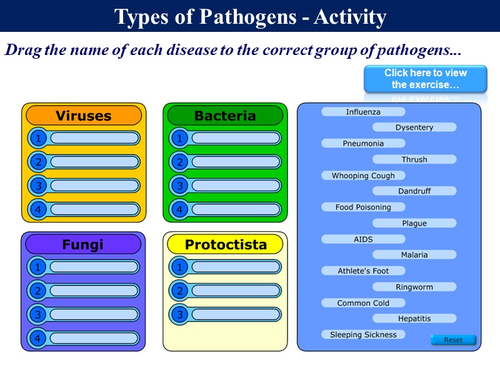 Types of Pathogens - Activity

Drag the name of each disease to the correct group of pathogens...

Click here to view the exercise...

Viruses
1
2
3
4

Bacteria
1
2
3
4

Fungi
1
2
3
4

Protoctista
1
2
3

Influenza
Dysentery
Pneumonia
Thrush
Whooping Cough
Dandruff
Food Poisoning
Plague
AIDS
Malaria
Athlete's Foot
Ringworm
Common Cold
Hepatitis
Sleeping Sickness
Reset